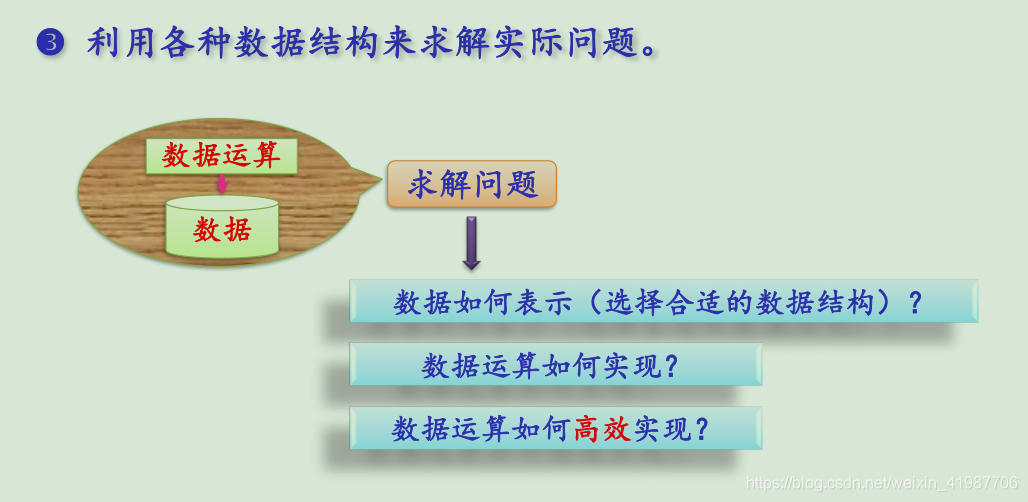 ❸ 利用各种数据结构来求解实际问题。

数据运算

数据

求解问题

数据如何表示（选择合适的数据结构）？

数据运算如何实现？

数据运算如何高效实现？

https://blog.csdn.net/weixin_41987706